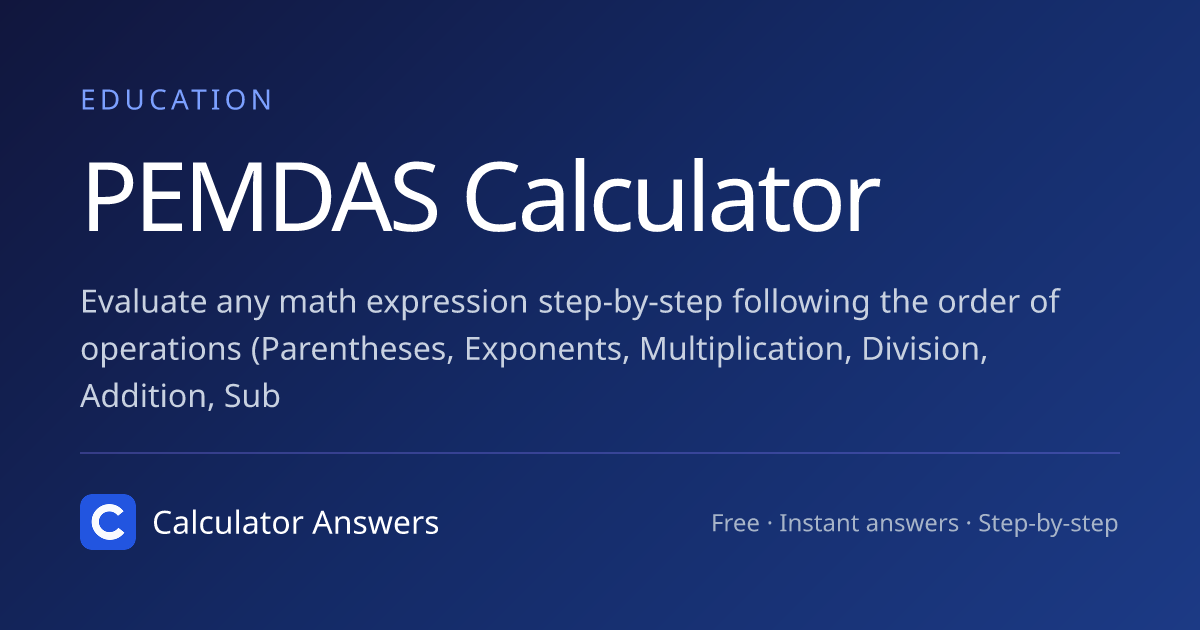 EDUCATION

PEMDAS Calculator

Evaluate any math expression step-by-step following the order of operations (Parentheses, Exponents, Multiplication, Division, Addition, Sub

Calculator Answers

Free · Instant answers · Step-by-step